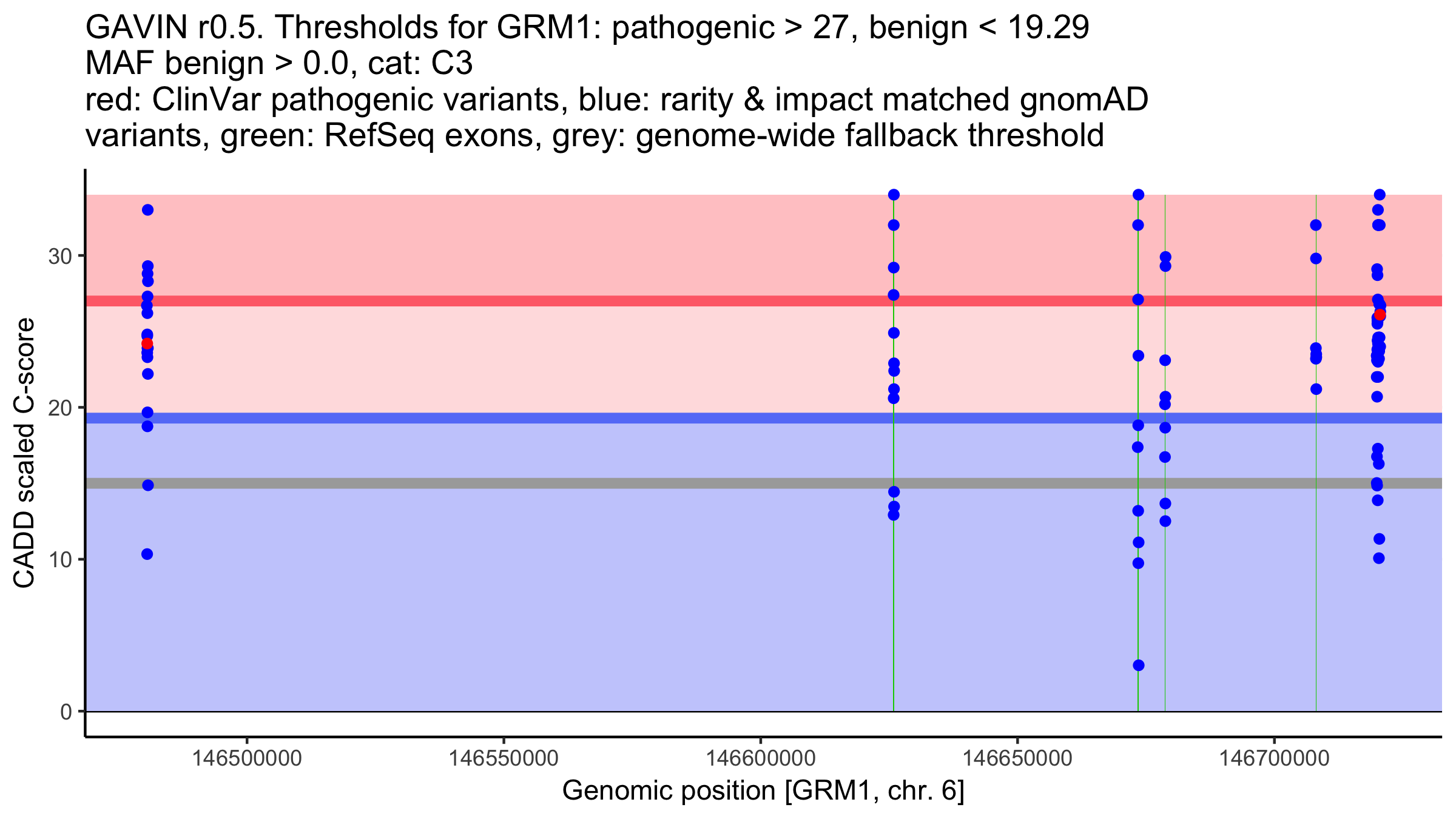 GAVIN r0.5. Thresholds for GRM1: pathogenic > 27, benign < 19.29
MAF benign > 0.0, cat: C3
red: ClinVar pathogenic variants, blue: rarity & impact matched gnomAD variants, green: RefSeq exons, grey: genome-wide fallback threshold

CADD scaled C-score

30
20
10
0

146500000
146550000
146600000
146650000
146700000

Genomic position [GRM1, chr. 6]